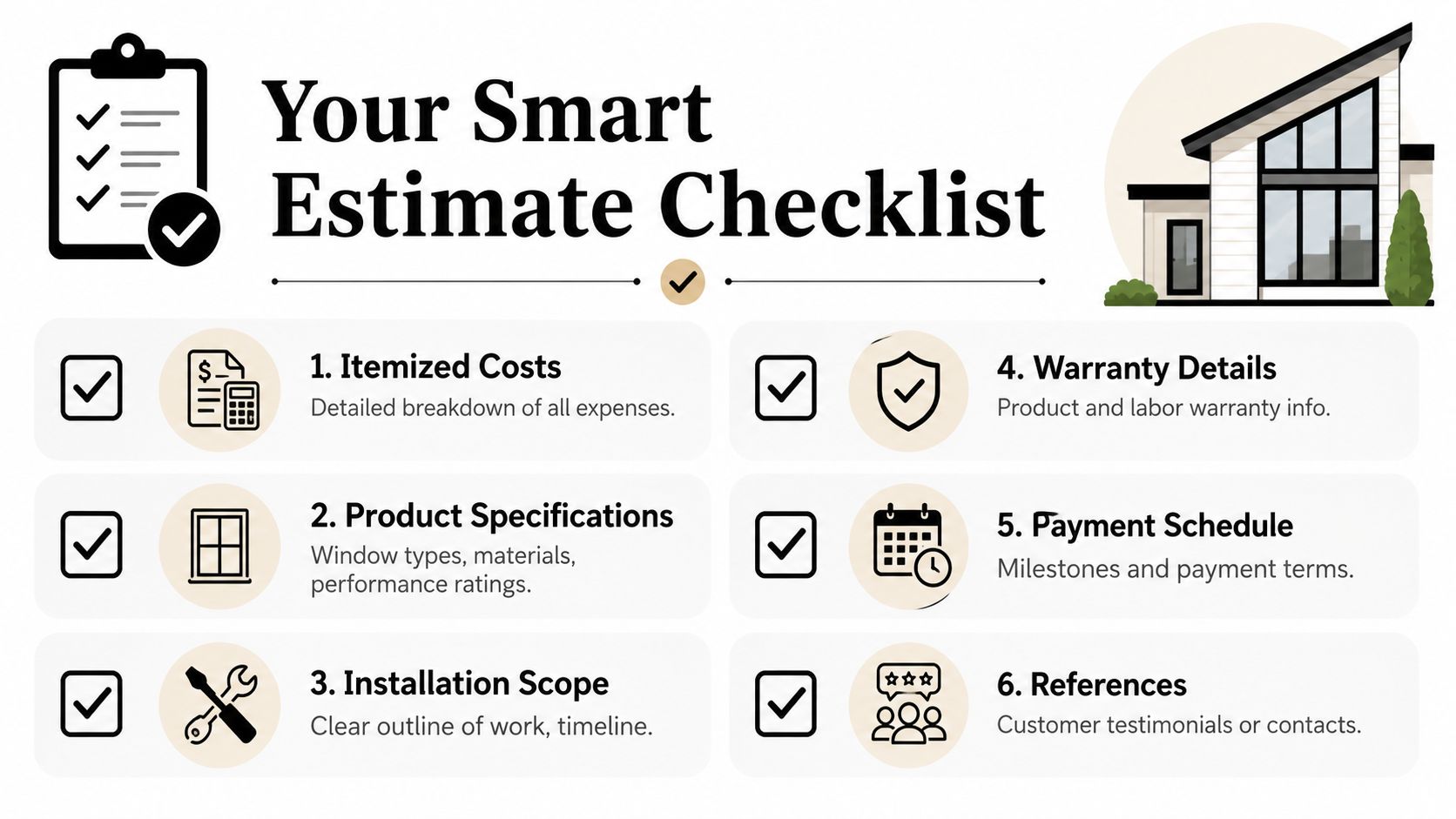 Your Smart Estimate Checklist

1. Itemized Costs
Detailed breakdown of all expenses.

2. Product Specifications
Window types, materials, performance ratings.

3. Installation Scope
Clear outline of work, timeline.

4. Warranty Details
Product and labor warranty info.

5. Payment Schedule
Milestones and payment terms.

6. References
Customer testimonials or contacts.